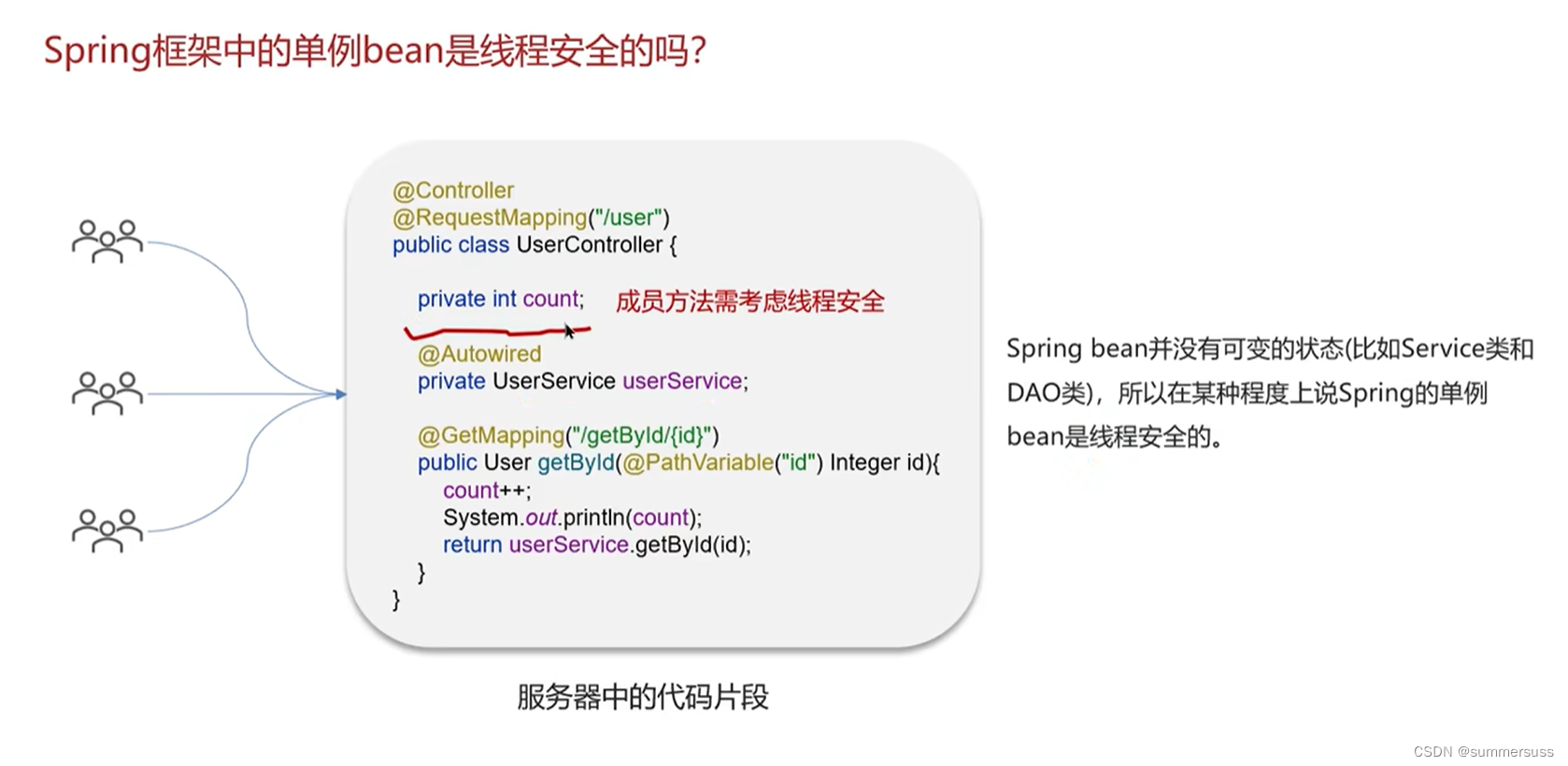 Spring框架中的单例bean是线程安全的吗?

@Controller
@RequestMapping("/user")
public class UserController {

private int count; 成员方法需考虑线程安全

@Autowired
private UserService userService;

@GetMapping("/getById/{id}")
public User getById(@PathVariable("id") Integer id){
count++;
System.out.println(count);
return userService.getById(id);
}
}

服务器中的代码片段

Spring bean并没有可变的状态(比如Service类和DAO类)，所以在某种程度上说Spring的单例bean是线程安全的。

CSDN @summersuss